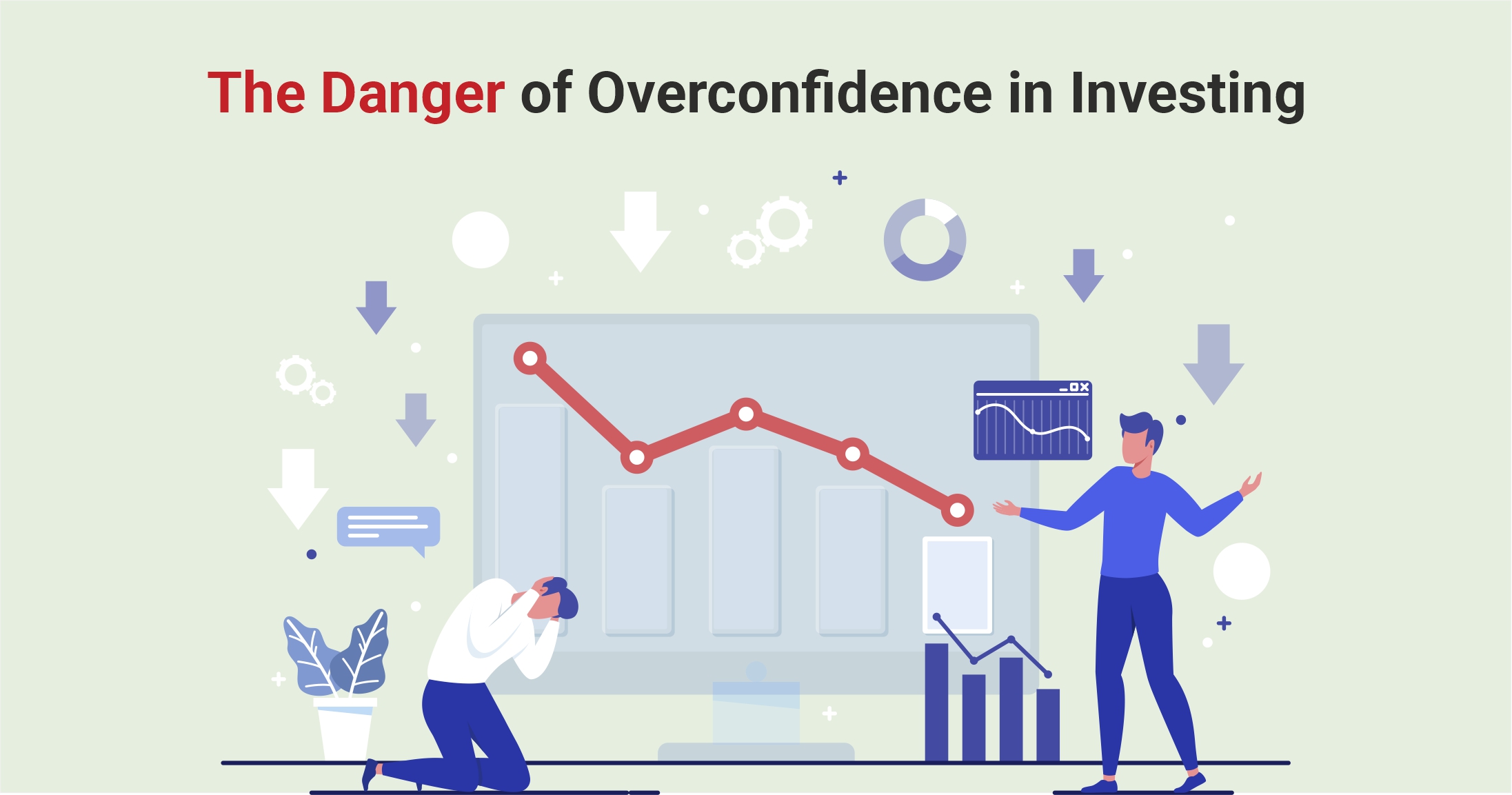 The Danger of Overconfidence in Investing